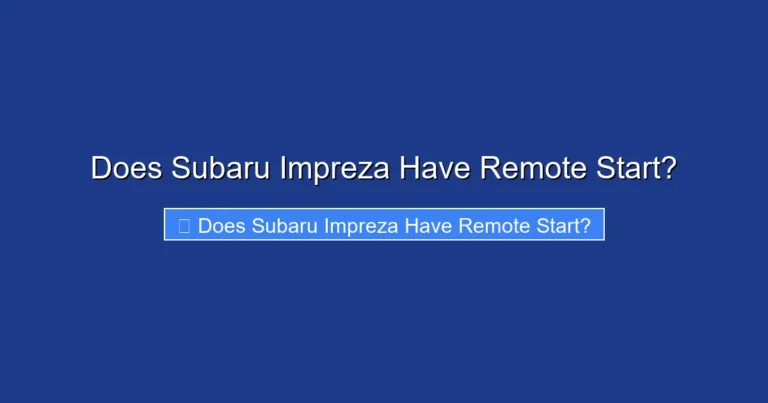 Does Subaru Impreza Have Remote Start?

Does Subaru Impreza Have Remote Start?